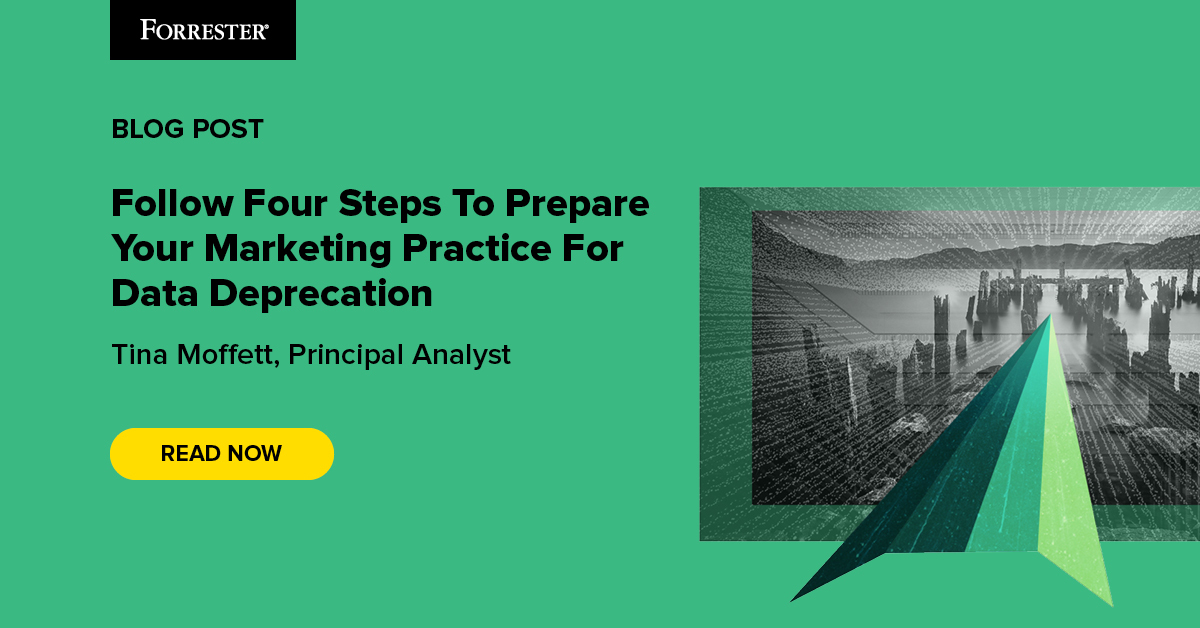 FORRESTER®

BLOG POST

Follow Four Steps To Prepare Your Marketing Practice For Data Deprecation

Tina Moffett, Principal Analyst

READ NOW